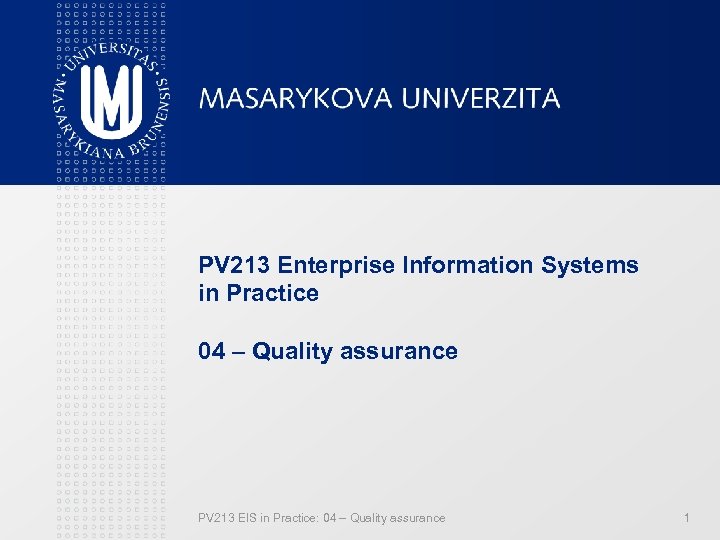 UNIVERSITAS MASARYKIANA BRUNENSIS

MASARYKOVA UNIVERZITA

PV213 Enterprise Information Systems in Practice

04 – Quality assurance

PV213 EIS in Practice: 04 – Quality assurance

1